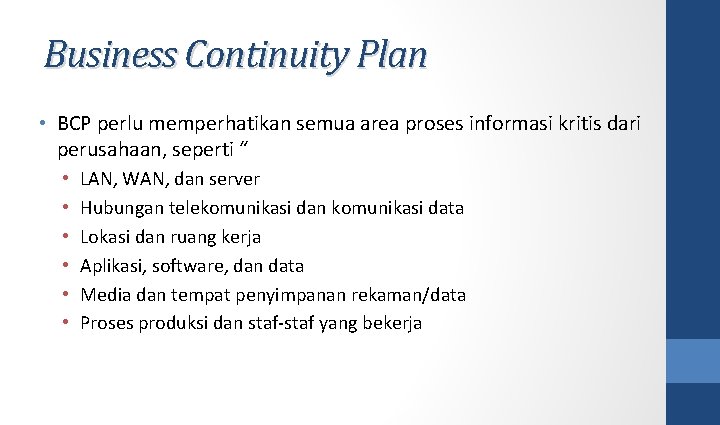 Business Continuity Plan

• BCP perlu memperhatikan semua area proses informasi kritis dari perusahaan, seperti ”
  • LAN, WAN, dan server
  • Hubungan telekomunikasi dan komunikasi data
  • Lokasi dan ruang kerja
  • Aplikasi, software, dan data
  • Media dan tempat penyimpanan rekaman/data
  • Proses produksi dan staf-staf yang bekerja